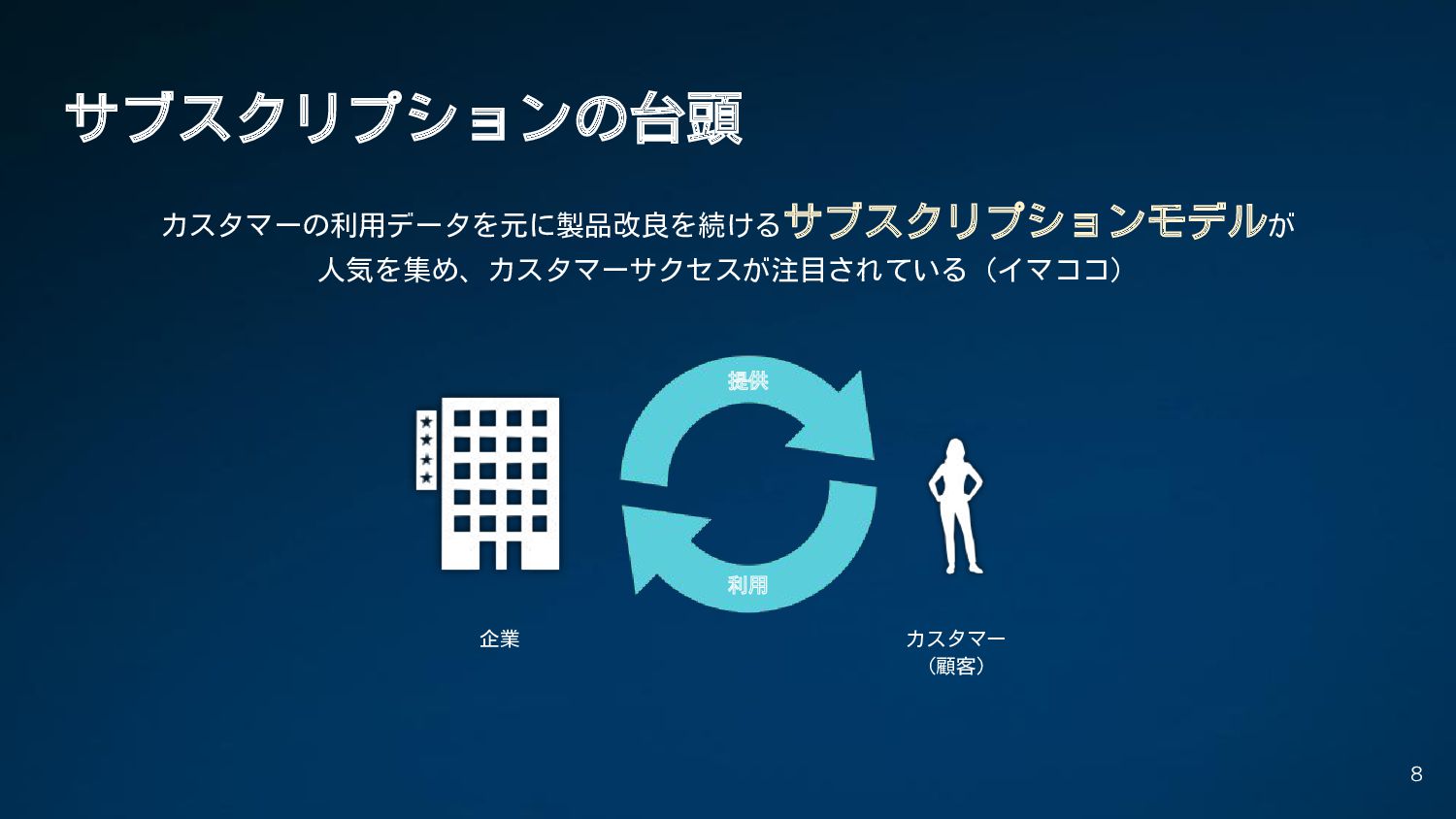 サブスクリプションの台頭

カスタマーの利用データを元に製品改良を続けるサブスクリプションモデルが人気を集め、カスタマーサクセスが注目されている（イマココ）

提供

利用

企業

カスタマー
（顧客）

8